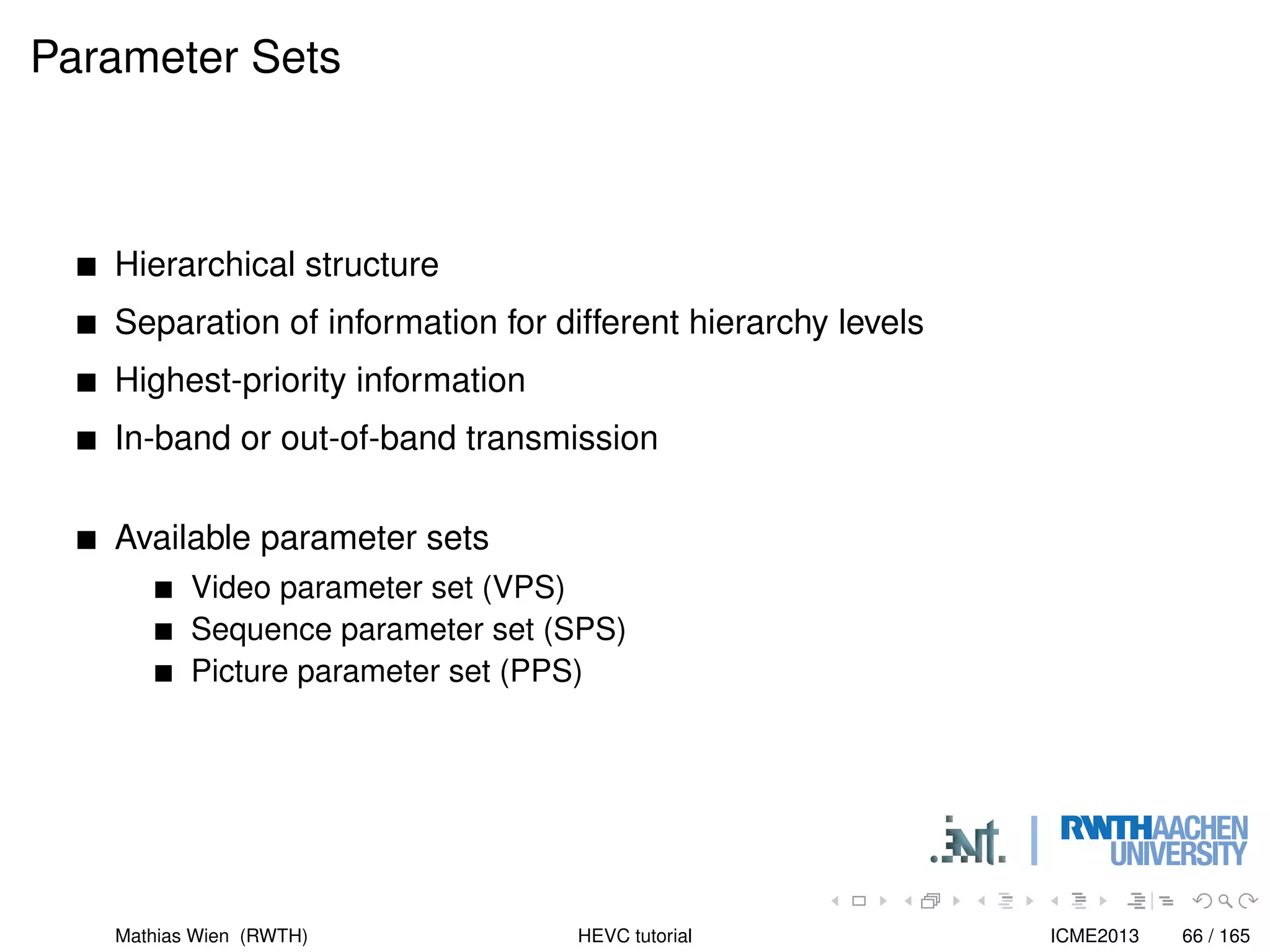 Parameter Sets

■ Hierarchical structure
■ Separation of information for different hierarchy levels
■ Highest-priority information
■ In-band or out-of-band transmission

■ Available parameter sets
 ■ Video parameter set (VPS)
 ■ Sequence parameter set (SPS)
 ■ Picture parameter set (PPS)

.ient. | RWTHAACHEN UNIVERSITY

Mathias Wien (RWTH) HEVC tutorial ICME2013 66 / 165